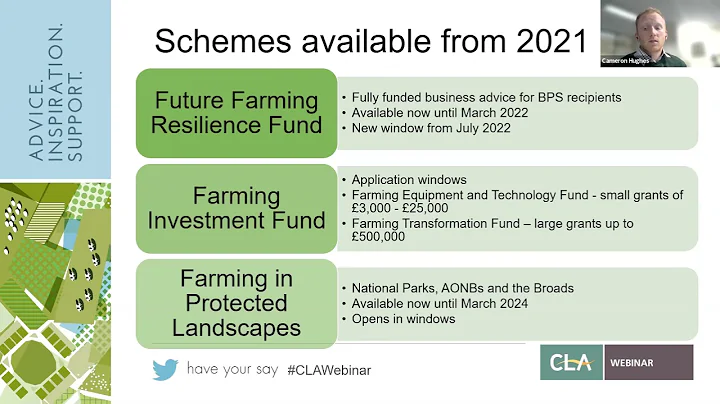 ADVICE.
INSPIRATION.
SUPPORT.

Schemes available from 2021

Cameron Hughes

Future Farming Resilience Fund

• Fully funded business advice for BPS recipients
• Available now until March 2022
• New window from July 2022

Farming Investment Fund

• Application windows
• Farming Equipment and Technology Fund - small grants of £3,000 - £25,000
• Farming Transformation Fund – large grants up to £500,000

Farming in Protected Landscapes

• National Parks, AONBs and the Broads
• Available now until March 2024
• Opens in windows

have your say #CLAWebinar

CLA WEBINAR